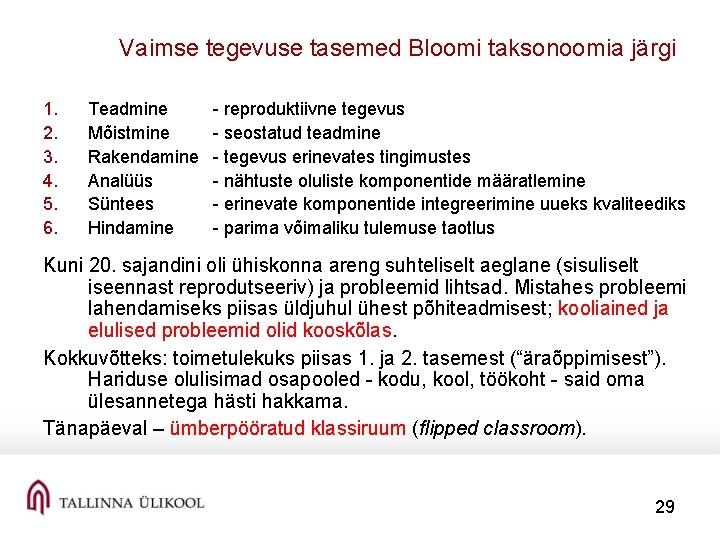 Vaimse tegevuse tasemed Bloomi taksonoomia järgi

1. Teadmine - reproduktiivne tegevus
2. Mõistmine - seostatud teadmine
3. Rakendamine - tegevus erinevates tingimustes
4. Analüüs - nähtuste oluliste komponentide määratlemine
5. Süntees - erinevate komponentide integreerimine uueks kvaliteediks
6. Hindamine - parima võimaliku tulemuse taotlus

Kuni 20. sajandini oli ühiskonna areng suhteliselt aeglane (sisuliselt iseennast reprodutseeriv) ja probleemid lihtsad. Mistahes probleemi lahendamiseks piisas üldjuhul ühest põhiteadmisest; kooliained ja elulised probleemid olid kooskõlas.

Kokkuvõtteks: toimetulekuks piisas 1. ja 2. tasemest ("äraõppimisest"). Hariduse olulisimad osapooled - kodu, kool, töökoht - said oma ülesannetega hästi hakkama.

Tänapäeval – ümberpööratud klassiruum (flipped classroom).

TALLINNA ÜLIKOOL

29